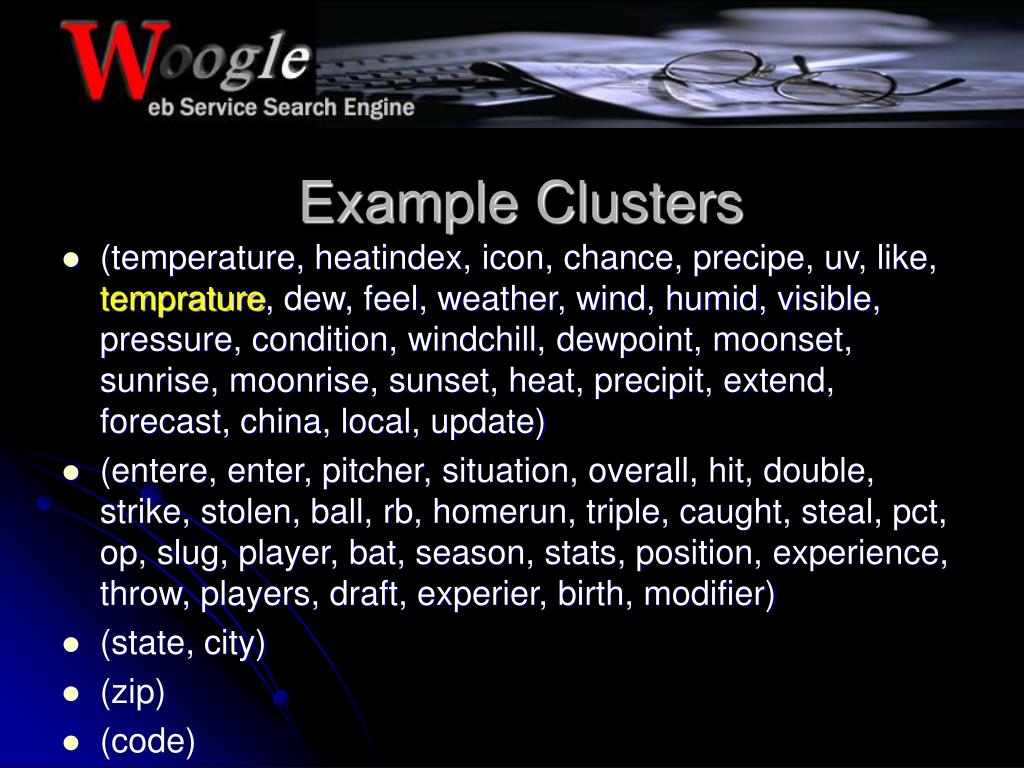 Woogle
eb Service Search Engine

Example Clusters

- (temperature, heatindex, icon, chance, precipe, uv, like, temprature, dew, feel, weather, wind, humid, visible, pressure, condition, windchill, dewpoint, moonset, sunrise, moonrise, sunset, heat, precipit, extend, forecast, china, local, update)
- (entere, enter, pitcher, situation, overall, hit, double, strike, stolen, ball, rb, homerun, triple, caught, steal, pct, op, slug, player, bat, season, stats, position, experience, throw, players, draft, experier, birth, modifier)
- (state, city)
- (zip)
- (code)